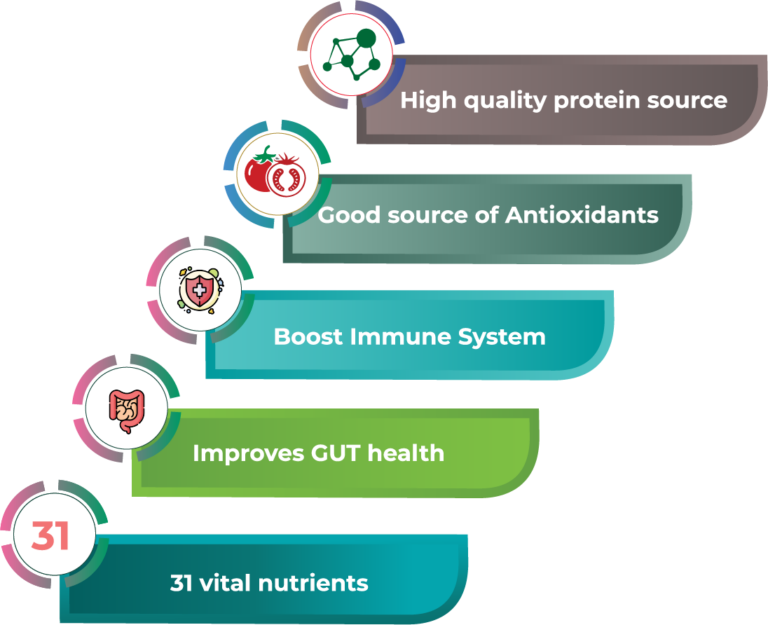 High quality protein source

Good source of Antioxidants

Boost Immune System

Improves GUT health

31

31 vital nutrients